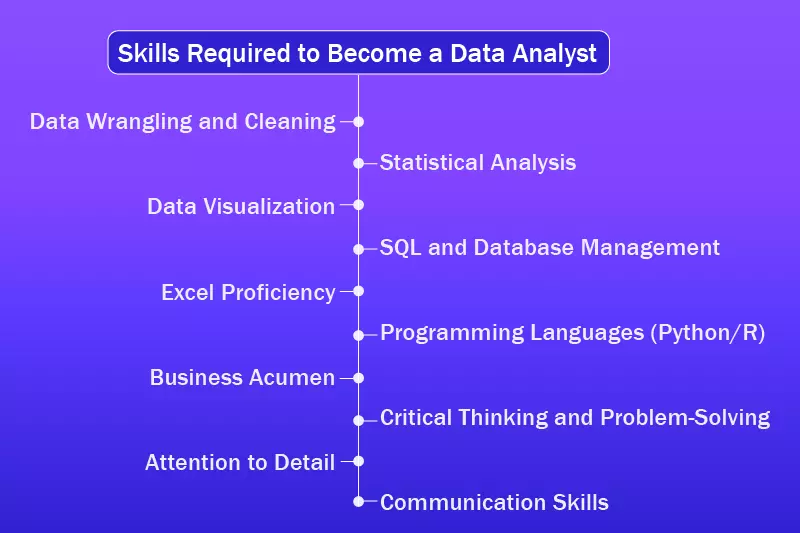 Skills Required to Become a Data Analyst

Data Wrangling and Cleaning

Statistical Analysis

Data Visualization

SQL and Database Management

Excel Proficiency

Programming Languages (Python/R)

Business Acumen

Critical Thinking and Problem-Solving

Attention to Detail

Communication Skills